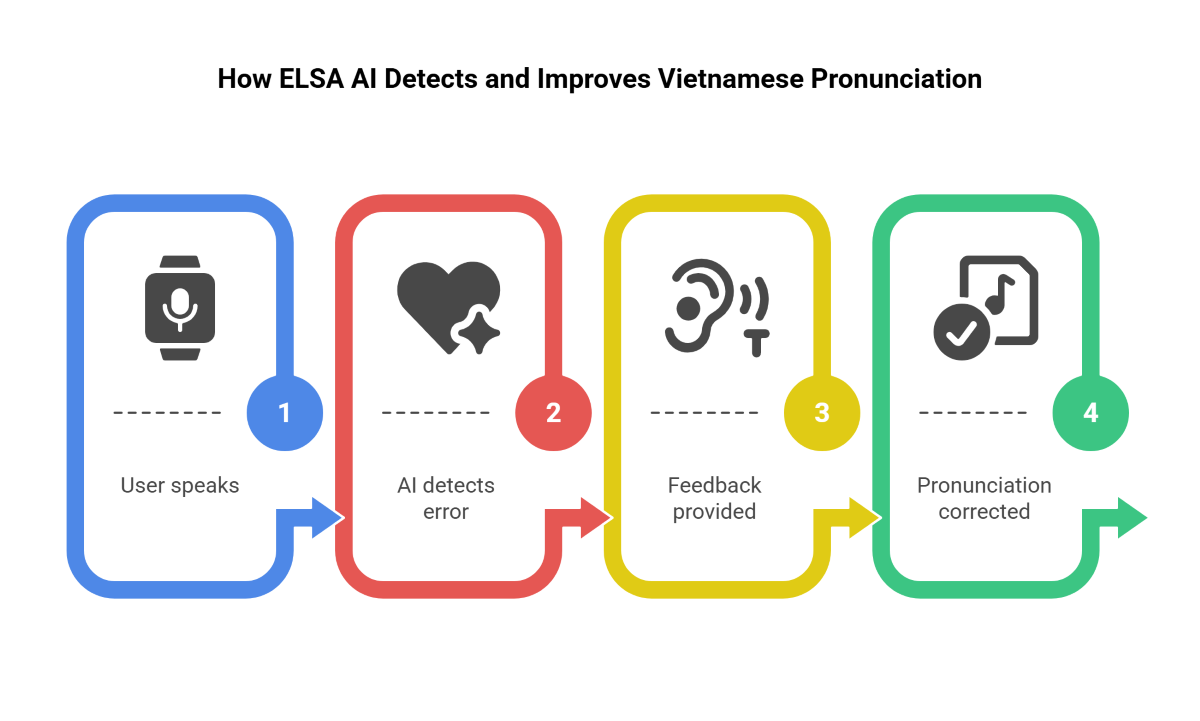 How ELSA AI Detects and Improves Vietnamese Pronunciation

1

User speaks

2

AI detects error

3

Feedback provided

4

Pronunciation corrected